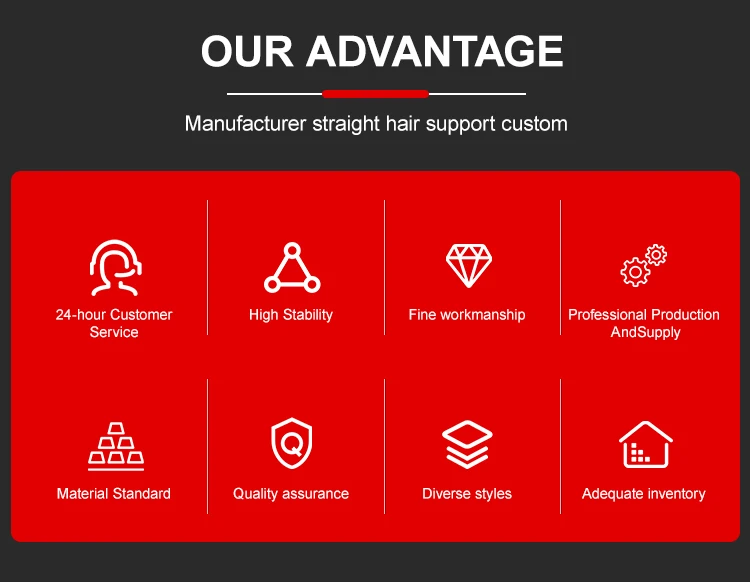 OUR ADVANTAGE

Manufacturer straight hair support custom

24-hour Customer Service

High Stability

Fine workmanship

Professional Production AndSupply

Material Standard

Quality assurance

Diverse styles

Adequate inventory